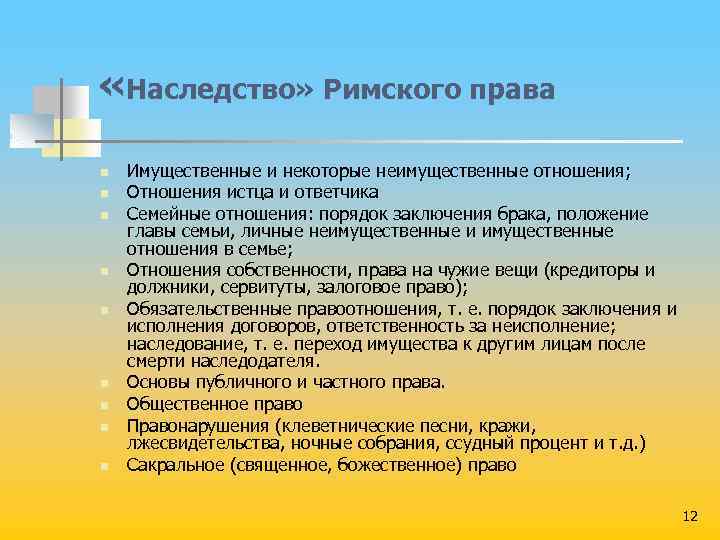 «Наследство» Римского права

- Имущественные и некоторые неимущественные отношения;
- Отношения истца и ответчика
- Семейные отношения: порядок заключения брака, положение главы семьи, личные неимущественные и имущественные отношения в семье;
- Отношения собственности, права на чужие вещи (кредиторы и должники, сервитуты, залоговое право);
- Обязательственные правоотношения, т. е. порядок заключения и исполнения договоров, ответственность за неисполнение; наследование, т. е. переход имущества к другим лицам после смерти наследодателя.
- Основы публичного и частного права.
- Общественное право
- Правонарушения (клеветнические песни, кражи, лжесвидетельства, ночные собрания, ссудный процент и т.д.)
- Сакральное (священное, божественное) право

12